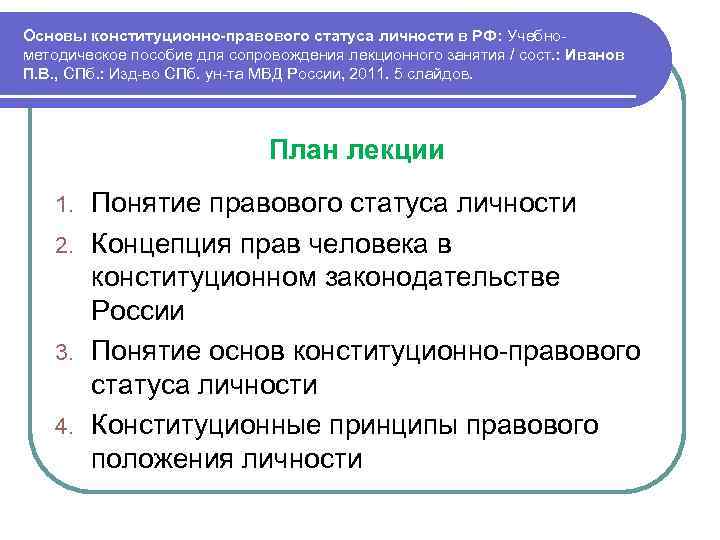 Основы конституционно-правового статуса личности в РФ: Учебно-методическое пособие для сопровождения лекционного занятия / сост.: Иванов П.В., СПб.: Изд-во СПб. ун-та МВД России, 2011. 5 слайдов.

План лекции

1. Понятие правового статуса личности
2. Концепция прав человека в конституционном законодательстве России
3. Понятие основ конституционно-правового статуса личности
4. Конституционные принципы правового положения личности